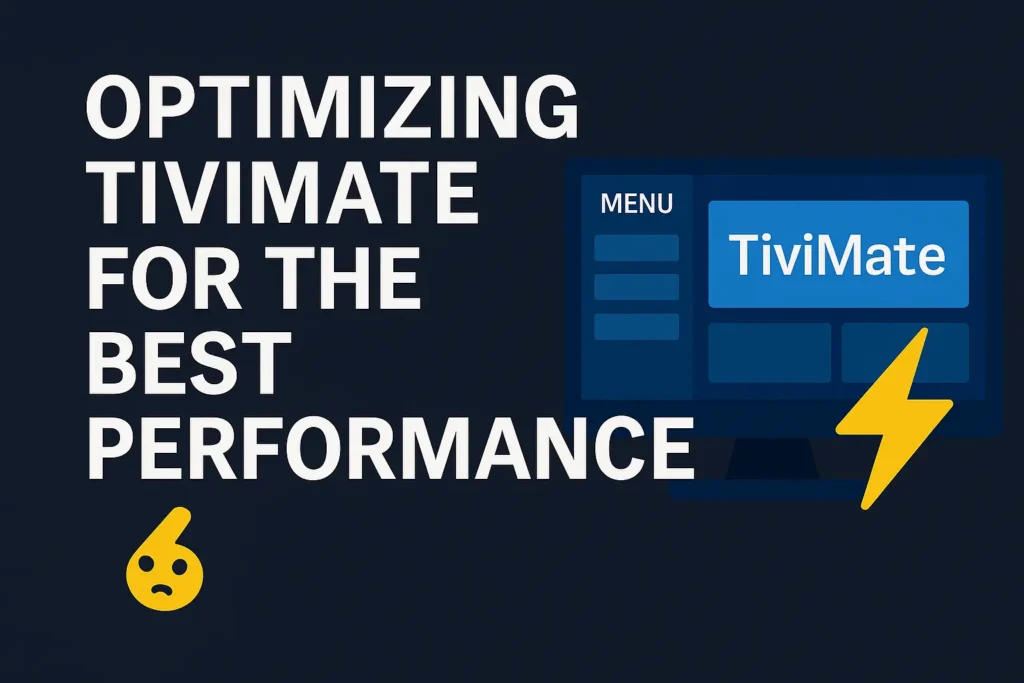 OPTIMIZING TIVIMATE FOR THE BEST PERFORMANCE

MENU

TiviMate